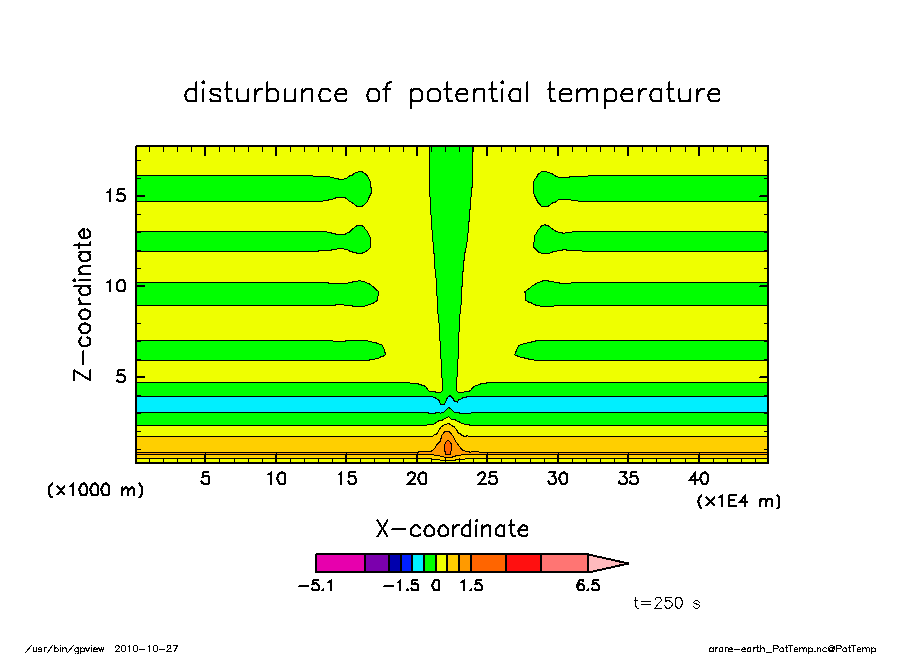 disturbunce of potential temperature

Z-coordinate

15

10

5

(x1000 m)

5 10 15 20 25 30 35 40

(x1E4 m)

X-coordinate

-5.1 -1.5 0 1.5 6.5

t=250 s

/usr/bin/gpview 2010-10-27

arare-earth_PotTemp.nc@PotTemp